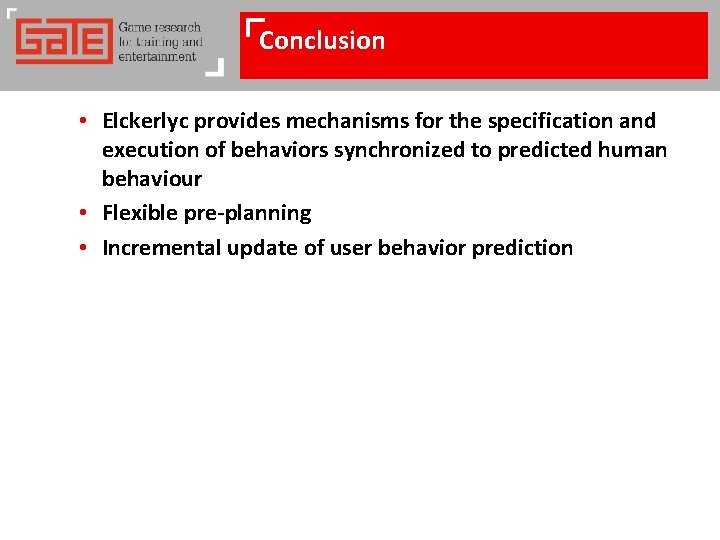 GATE Game research for training and entertainment

Conclusion

• Elckerlyc provides mechanisms for the specification and execution of behaviors synchronized to predicted human behaviour
• Flexible pre-planning
• Incremental update of user behavior prediction